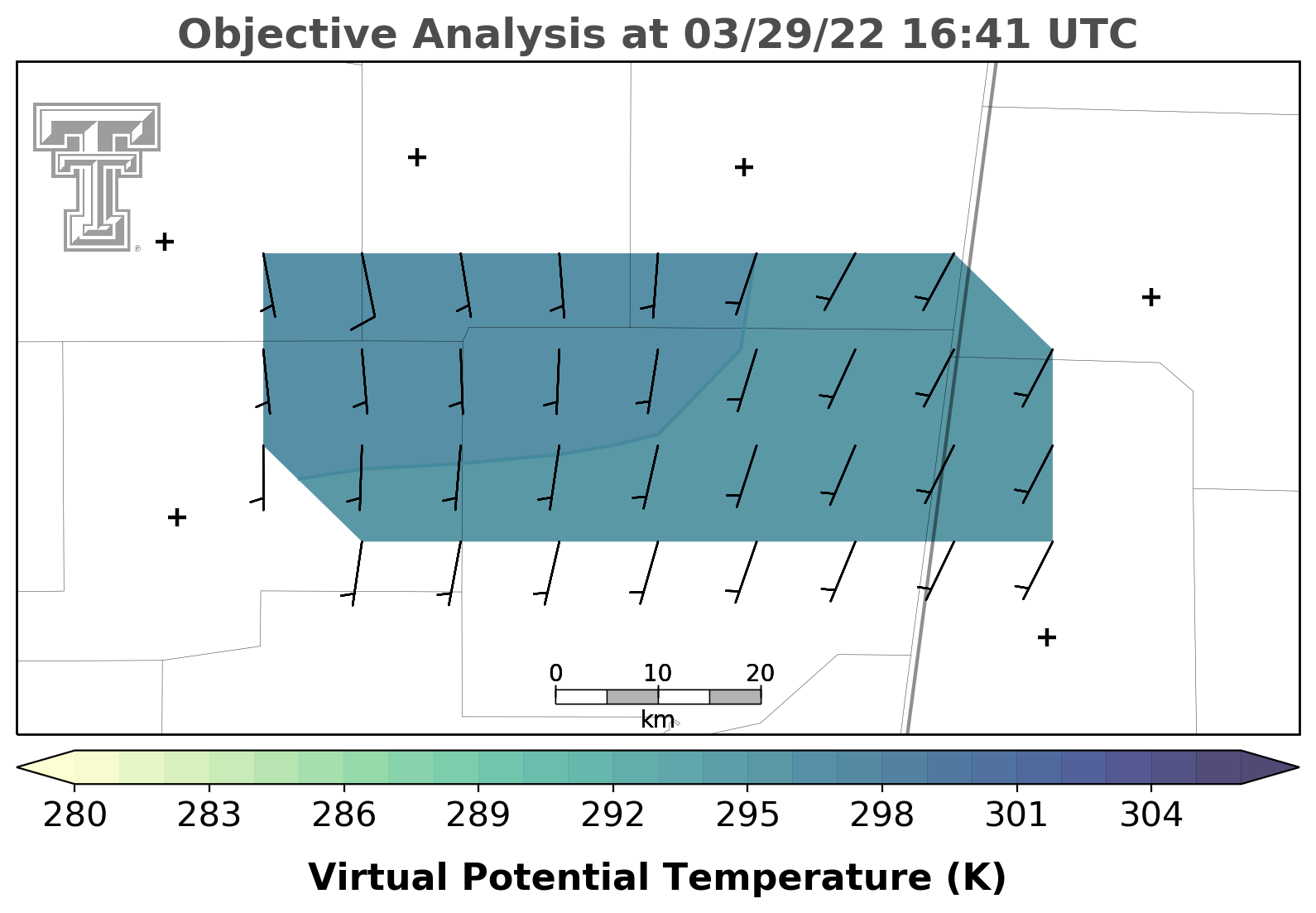 Objective Analysis at 03/29/22 16:41 UTC

0 10 20
km

280 283 286 289 292 295 298 301 304

Virtual Potential Temperature (K)